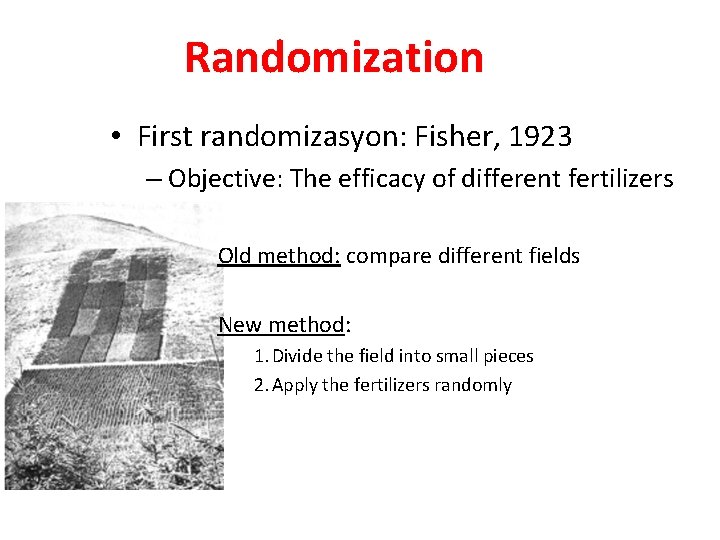 Randomization

• First randomizasyon: Fisher, 1923

– Objective: The efficacy of different fertilizers

Old method: compare different fields

New method:

1. Divide the field into small pieces
2. Apply the fertilizers randomly